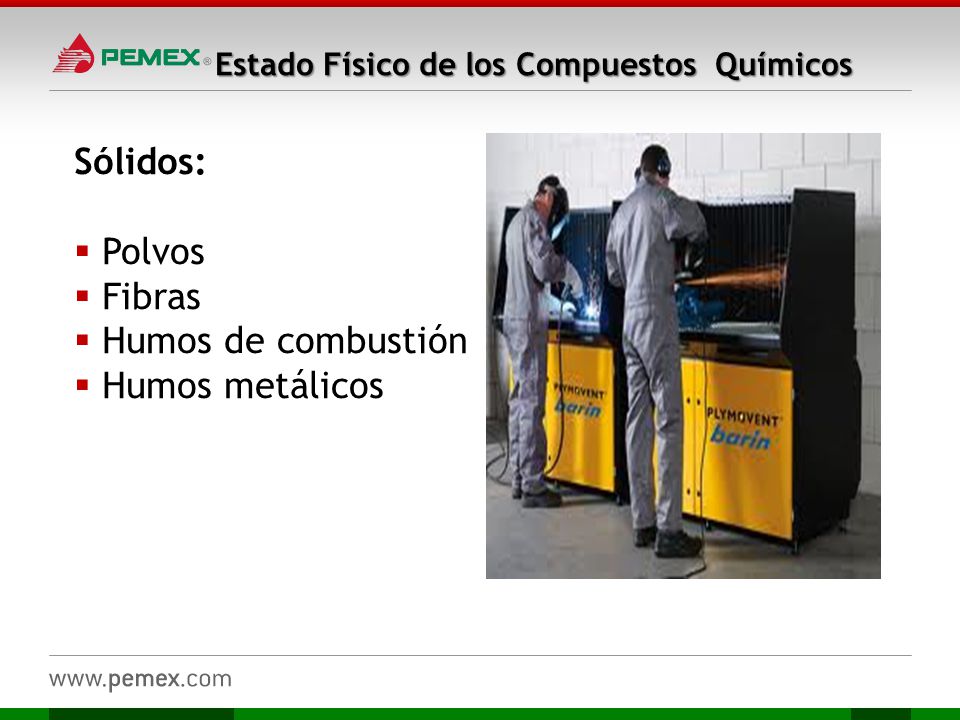 PEMEX®
Estado Físico de los Compuestos Químicos

Sólidos:

▪ Polvos
▪ Fibras
▪ Humos de combustión
▪ Humos metálicos

PLYMOVENT
barin

PLYMOVENT
barin

www.pemex.com